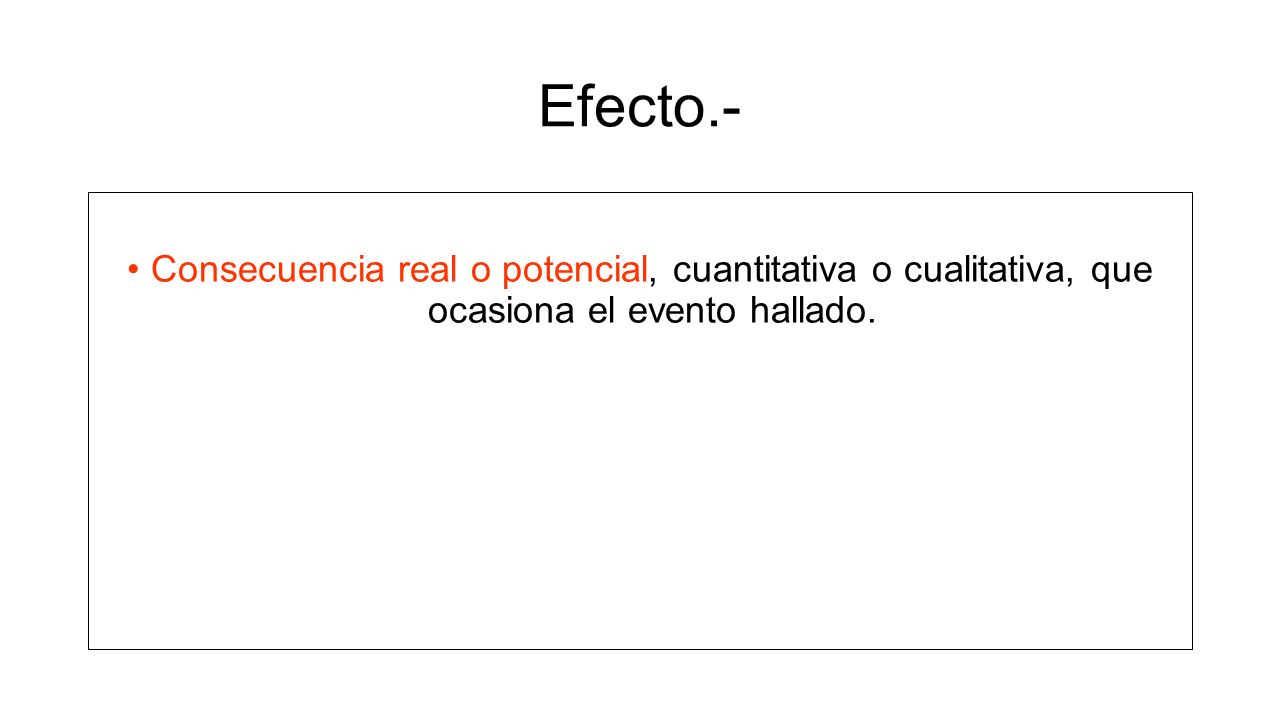 Efecto.-

• Consecuencia real o potencial, cuantitativa o cualitativa, que ocasiona el evento hallado.